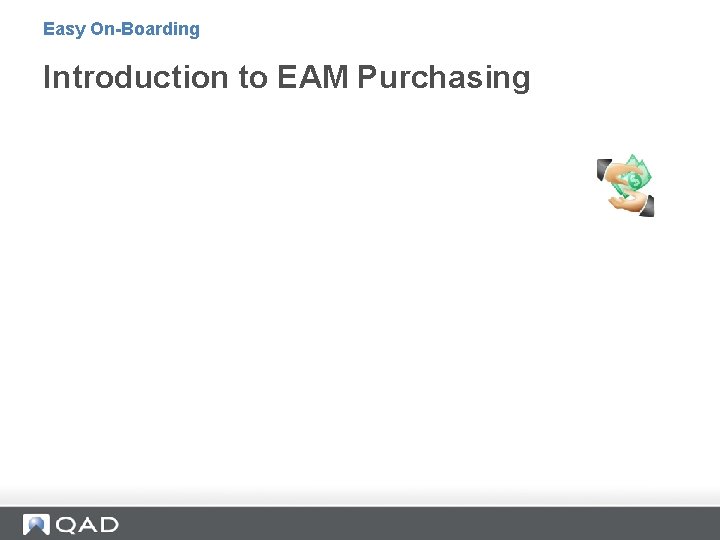 Easy On-Boarding

Introduction to EAM Purchasing

QAD